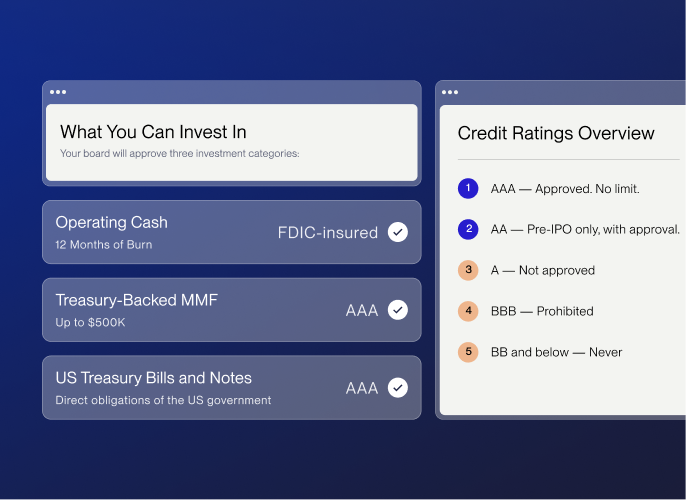 What You Can Invest In

Your board will approve three investment categories:

Operating Cash
12 Months of Burn
FDIC-insured

Treasury-Backed MMF
Up to $500K
AAA

US Treasury Bills and Notes
Direct obligations of the US government
AAA

Credit Ratings Overview

1 AAA — Approved. No limit.

2 AA — Pre-IPO only, with approval.

3 A — Not approved

4 BBB — Prohibited

5 BB and below — Never